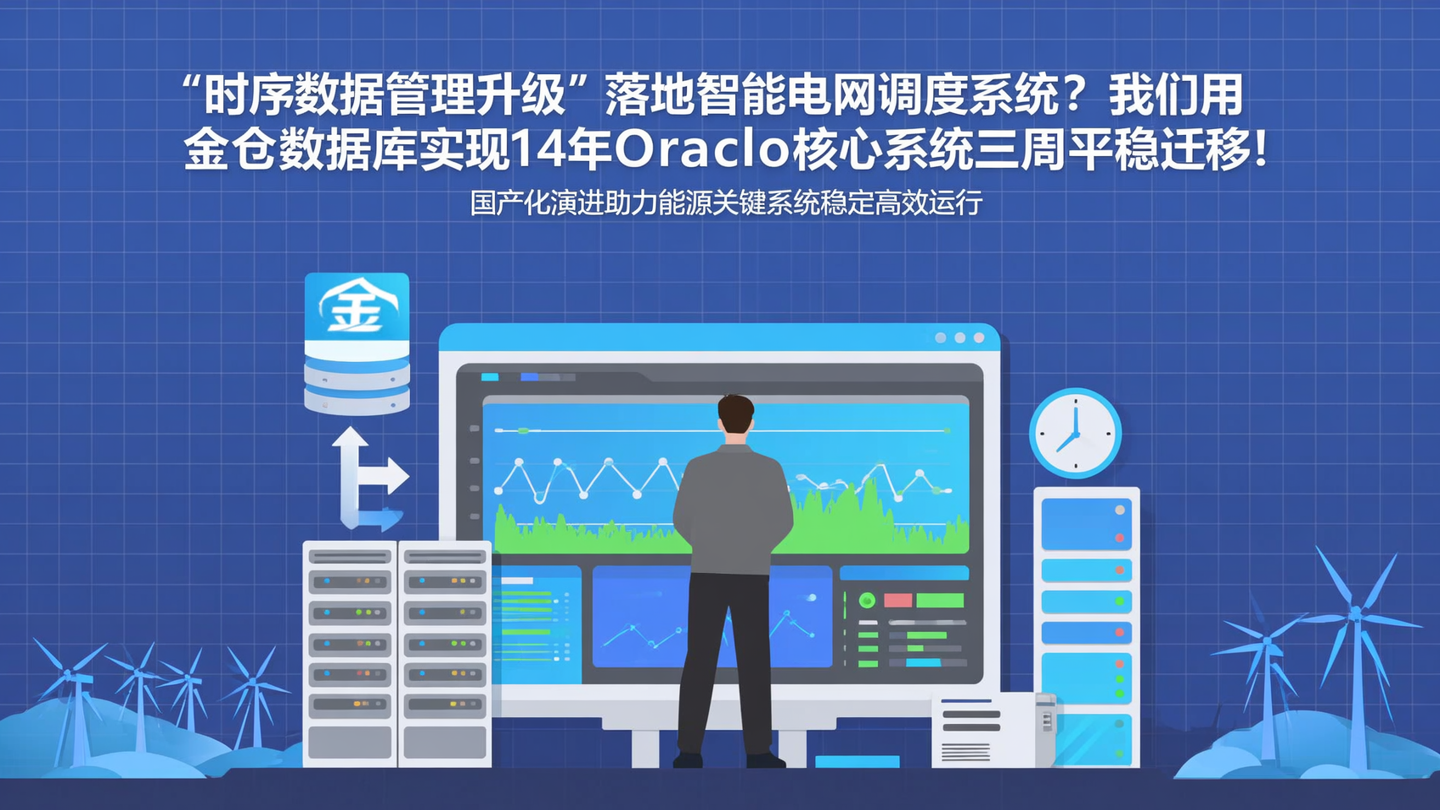 “时序数据管理升级”落地智能电网调度系统？我们用金仓数据库实现14年Oraclo核心系统三周平稳迁移！

国产化演进助力能源关键系统稳定高效运行

金